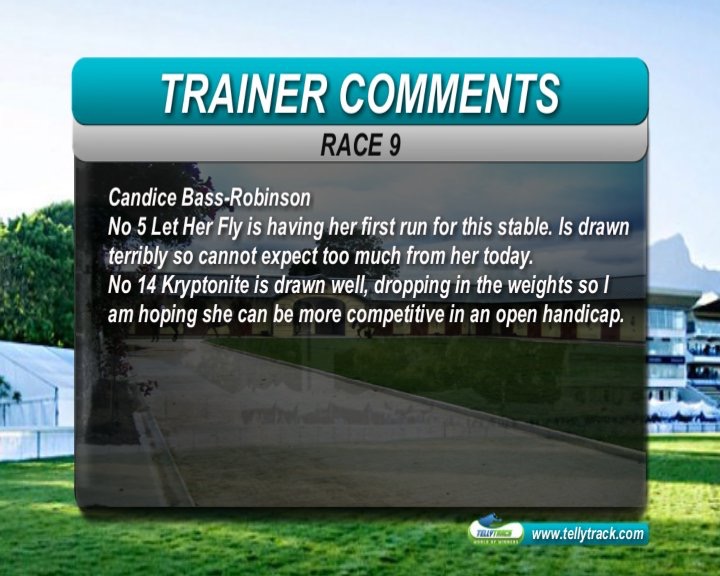 TRAINER COMMENTS

RACE 9

Candice Bass-Robinson
No 5 Let Her Fly is having her first run for this stable. Is drawn terribly so cannot expect too much from her today.
No 14 Kryptonite is drawn well, dropping in the weights so I am hoping she can be more competitive in an open handicap.

TELLYTRACK
WORLD OF WINNERS
www.tellytrack.com